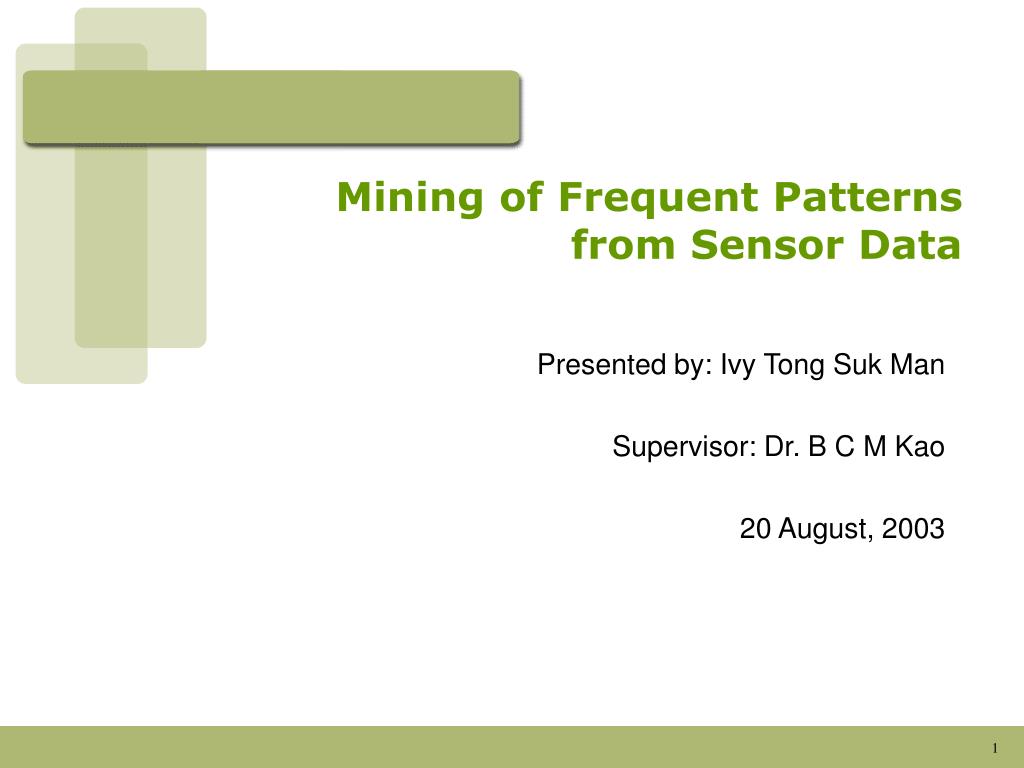 Mining of Frequent Patterns from Sensor Data

Presented by: Ivy Tong Suk Man

Supervisor: Dr. B C M Kao

20 August, 2003

1